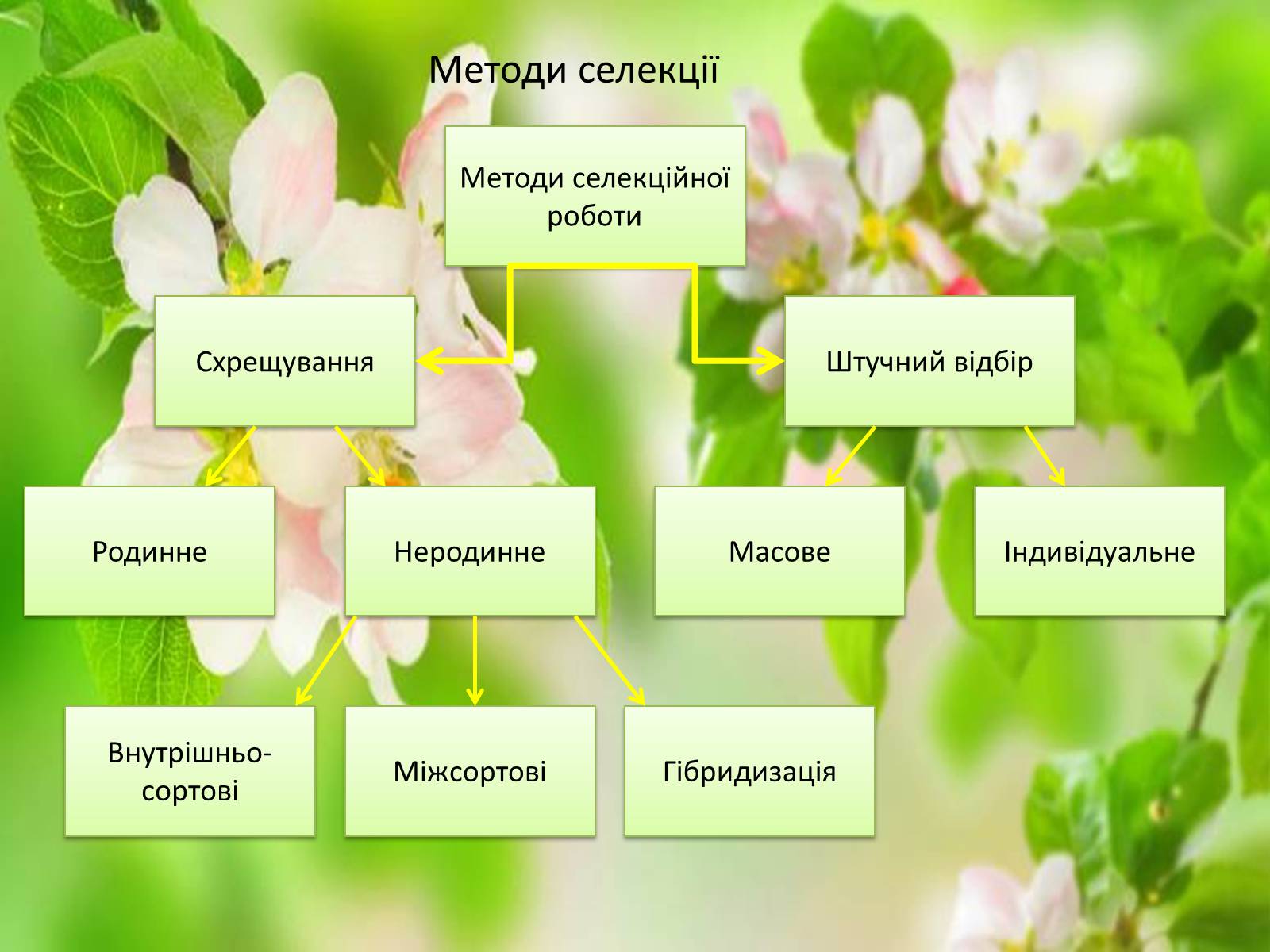 Методи селекції

Методи селекційної роботи

Схрещування

Штучний відбір

Родинне

Неродинне

Масове

Індивідуальне

Внутрішньосортові

Міжсортові

Гібридизація